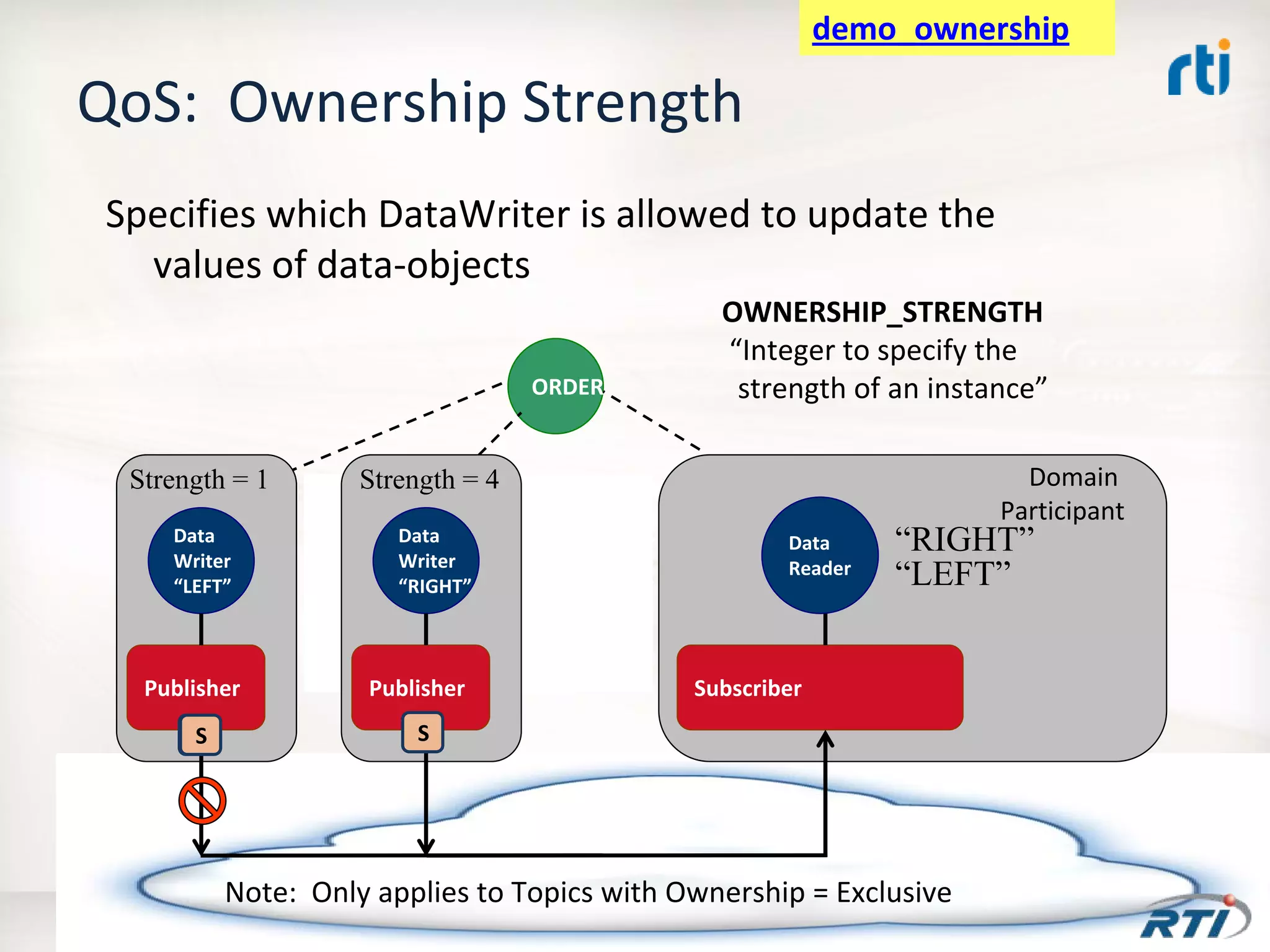 demo_ownership

rti

QoS: Ownership Strength

Specifies which DataWriter is allowed to update the values of data-objects

OWNERSHIP_STRENGTH
“Integer to specify the strength of an instance”

ORDER

Strength = 1

Data Writer “LEFT”

Publisher

S

Strength = 4

Data Writer “RIGHT”

Publisher

S

Domain Participant

Data Reader

“RIGHT”
“LEFT”

Subscriber

Note: Only applies to Topics with Ownership = Exclusive

RTI